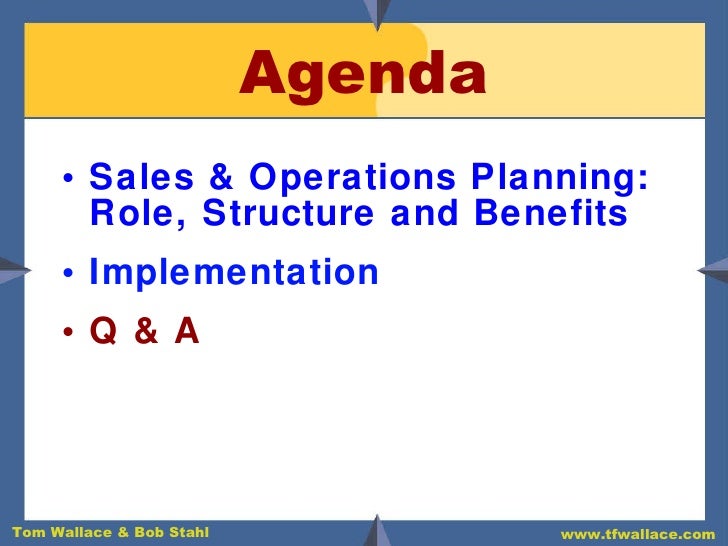 Agenda

• Sales & Operations Planning: Role, Structure and Benefits

• Implementation

• Q & A

Tom Wallace & Bob Stahl

www.tfwallace.com